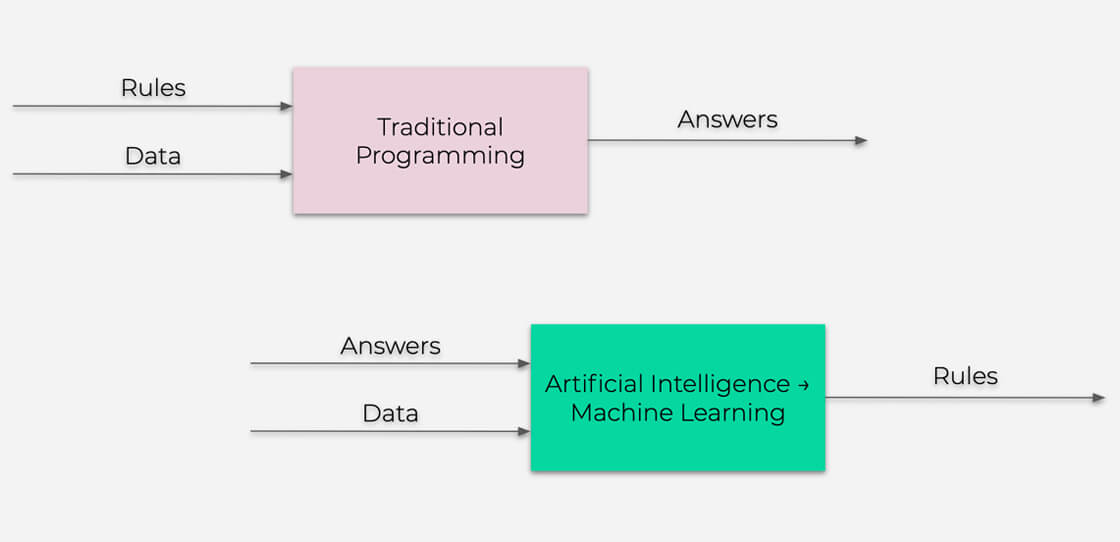 Rules

Data

Traditional Programming

Answers

Answers

Data

Artificial Intelligence → Machine Learning

Rules